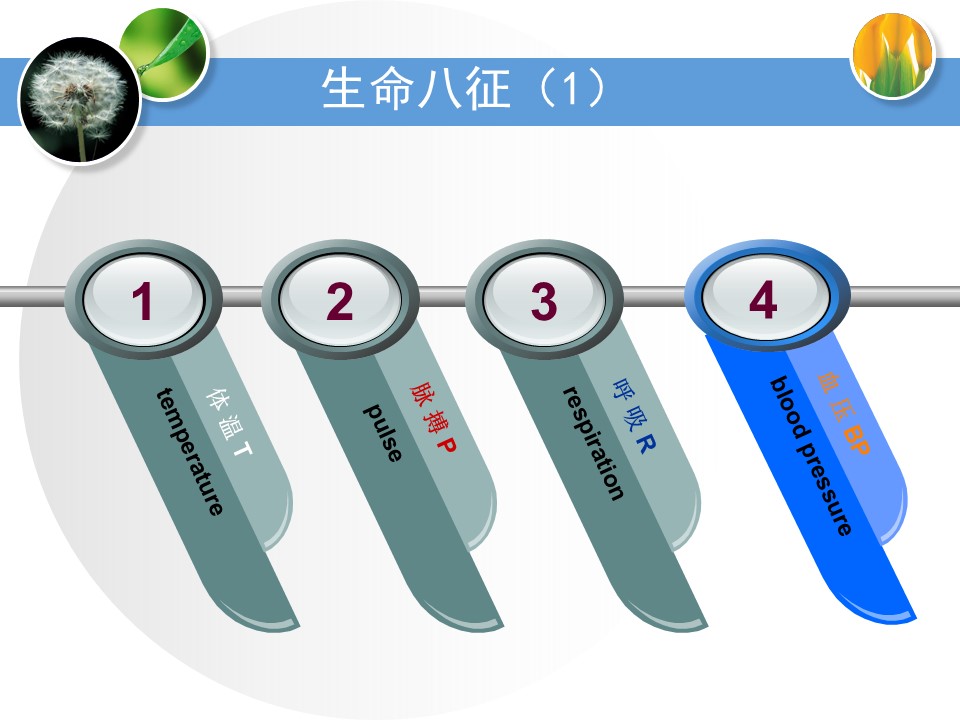 生命八征（1）

1
体温 T
temperature

2
脉搏 P
pulse

3
呼吸 R
respiration

4
血压 BP
blood pressure